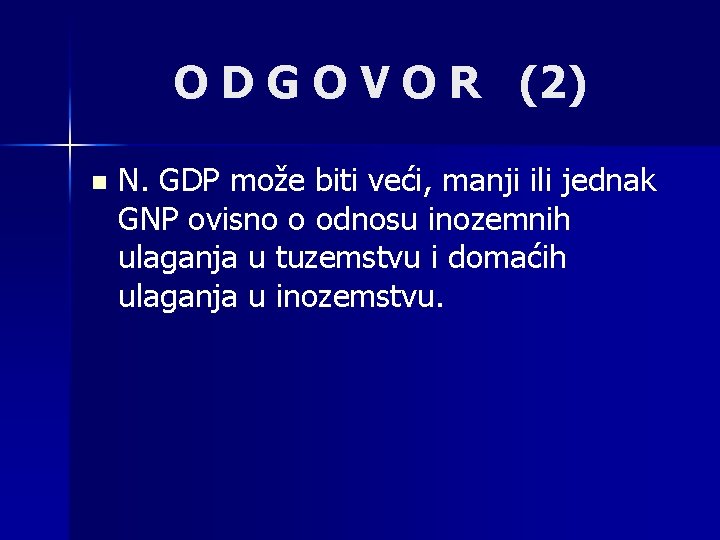 O D G O V O R (2)

N. GDP može biti veći, manji ili jednak GNP ovisno o odnosu inozemnih ulaganja u tuzemstvu i domaćih ulaganja u inozemstvu.